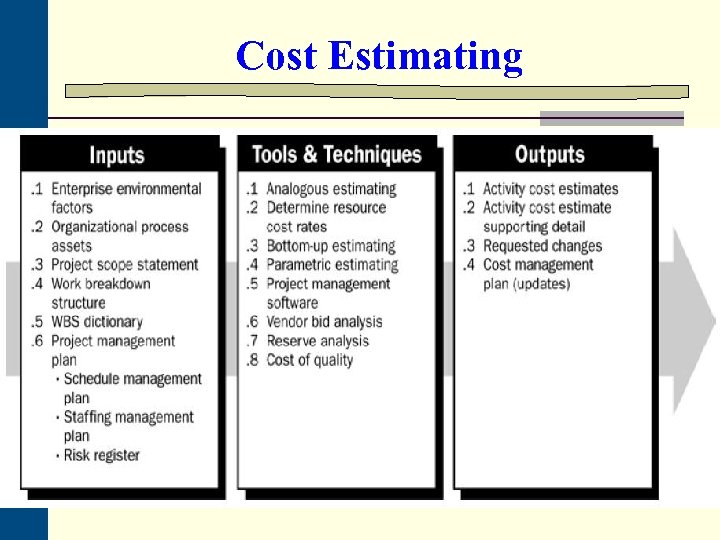 Cost Estimating

Inputs

.1 Enterprise environmental factors
.2 Organizational process assets
.3 Project scope statement
.4 Work breakdown structure
.5 WBS dictionary
.6 Project management plan
• Schedule management plan
• Staffing management plan
• Risk register

Tools & Techniques

.1 Analogous estimating
.2 Determine resource cost rates
.3 Bottom-up estimating
.4 Parametric estimating
.5 Project management software
.6 Vendor bid analysis
.7 Reserve analysis
.8 Cost of quality

Outputs

.1 Activity cost estimates
.2 Activity cost estimate supporting detail
.3 Requested changes
.4 Cost management plan (updates)